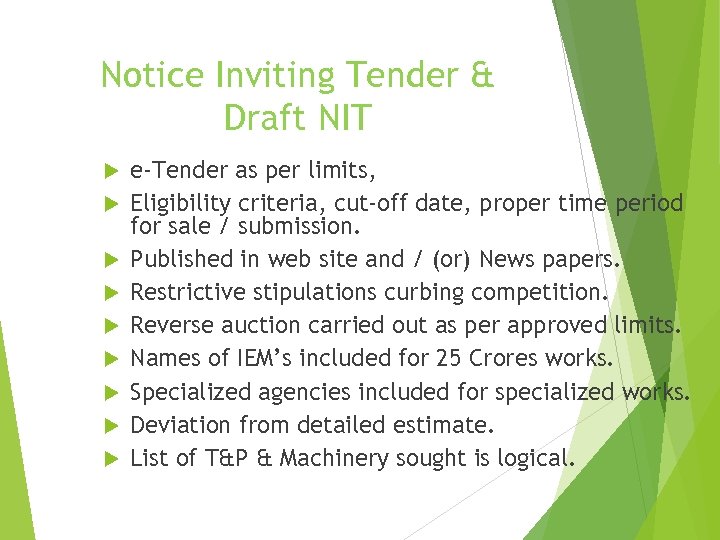 Notice Inviting Tender & Draft NIT

e-Tender as per limits,

Eligibility criteria, cut-off date, proper time period for sale / submission.

Published in web site and / (or) News papers.

Restrictive stipulations curbing competition.

Reverse auction carried out as per approved limits.

Names of IEM's included for 25 Crores works.

Specialized agencies included for specialized works.

Deviation from detailed estimate.

List of T&P & Machinery sought is logical.